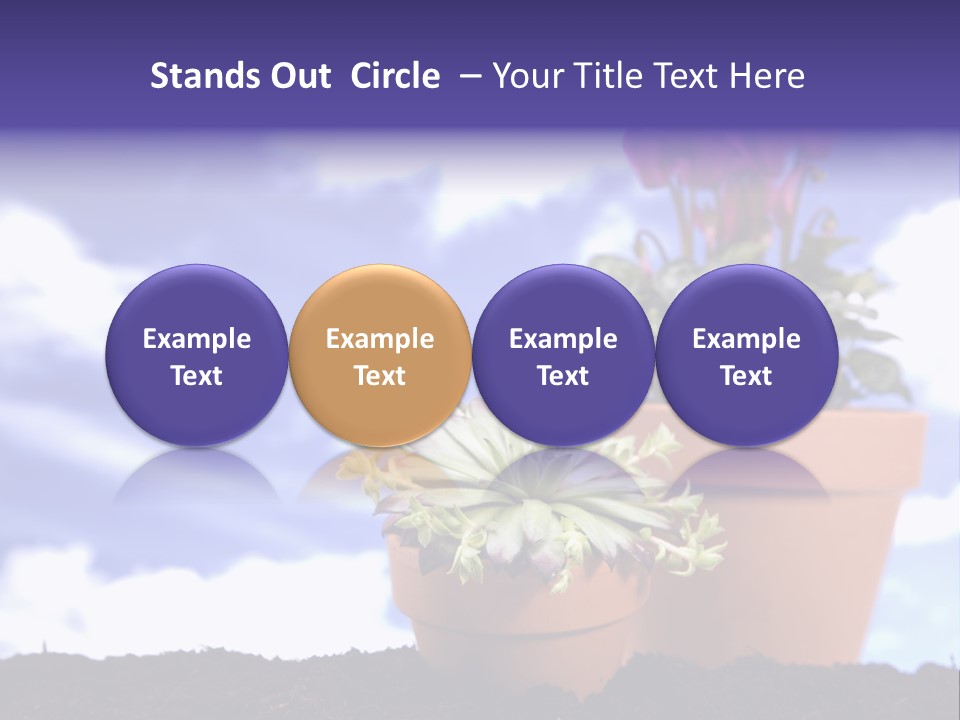 Stands Out Circle – Your Title Text Here

Example Text

Example Text

Example Text

Example Text